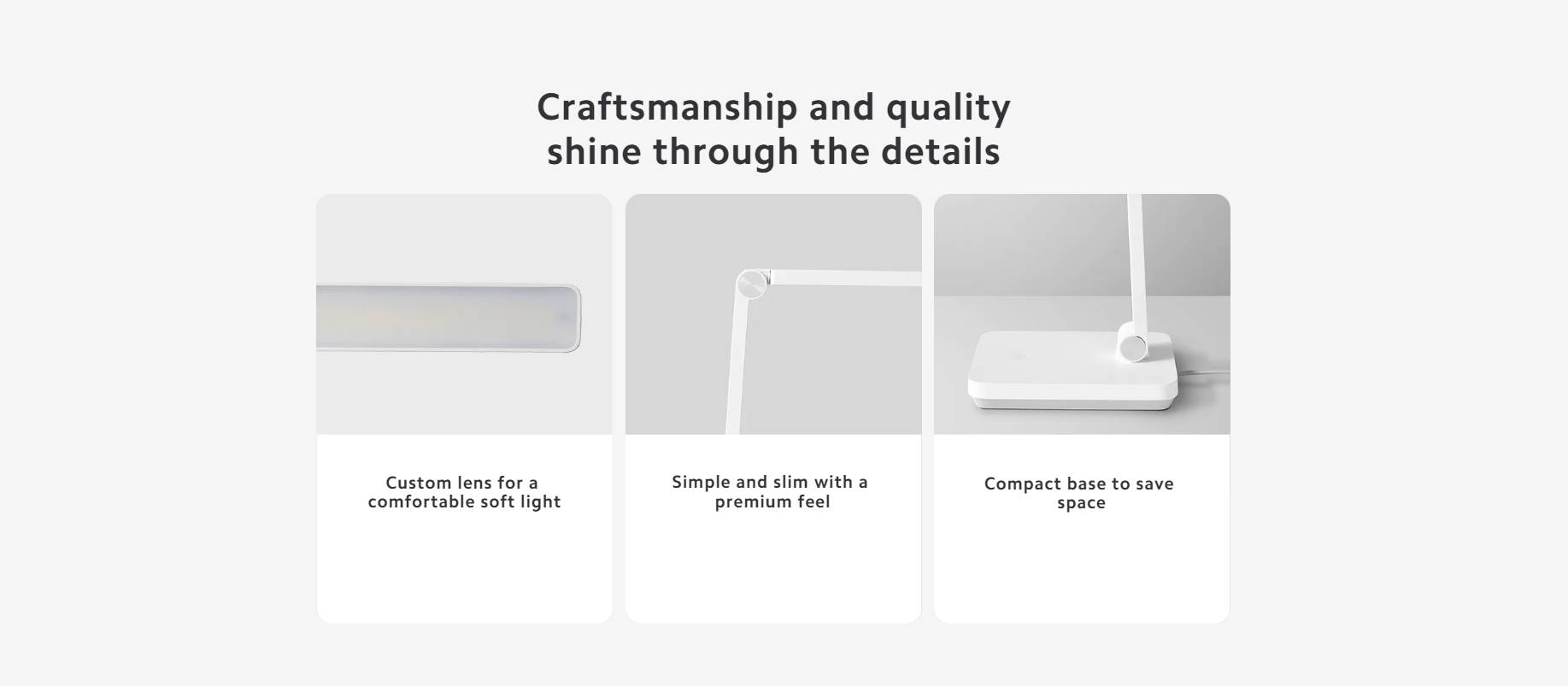 Craftsmanship and quality shine through the details

Custom lens for a comfortable soft light

Simple and slim with a premium feel

Compact base to save space